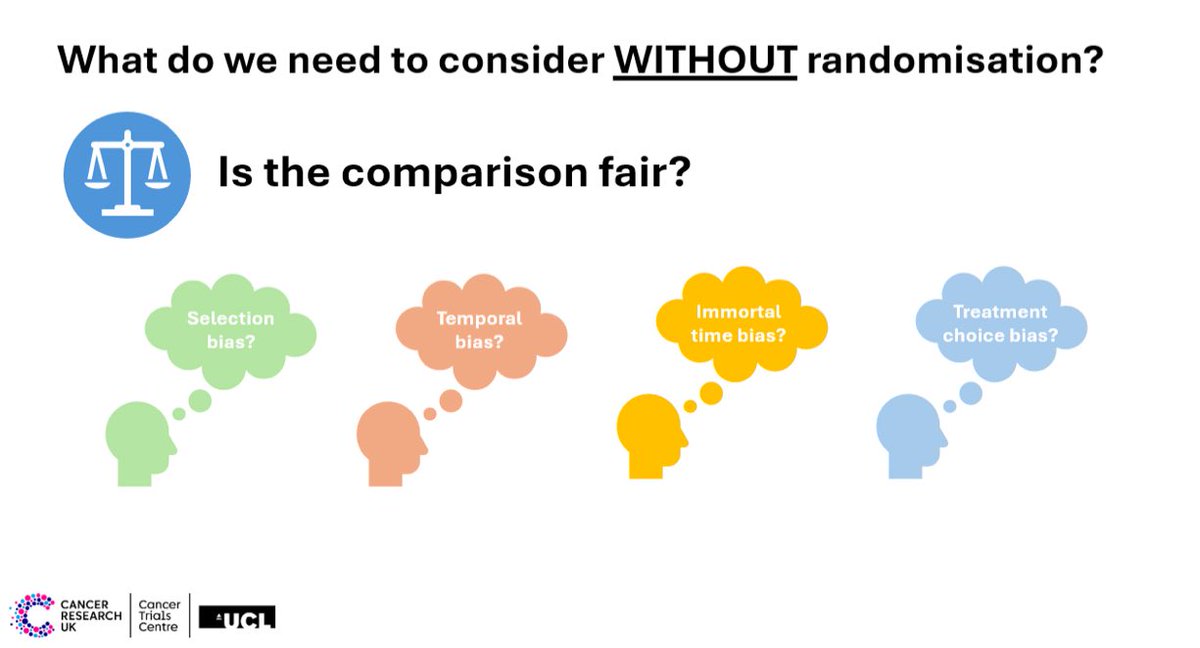 What do we need to consider WITHOUT randomisation?

Is the comparison fair?

Selection bias?

Temporal bias?

Immortal time bias?

Treatment choice bias?

CANCER RESEARCH UK

Cancer Trials Centre

UCL